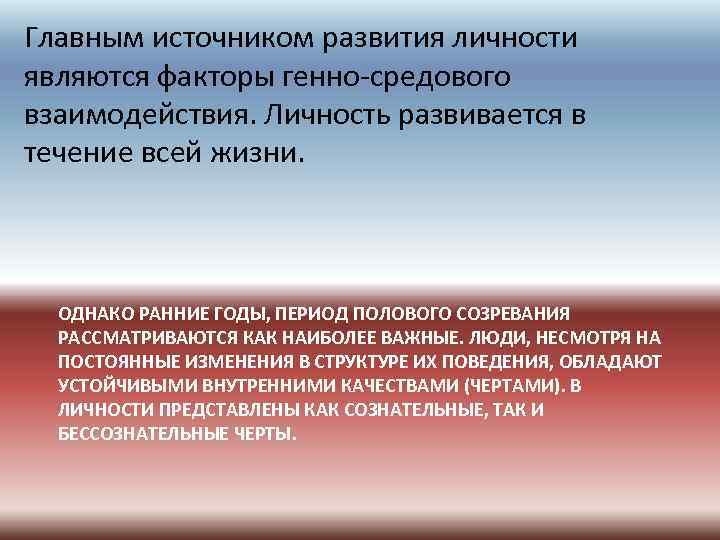 Главным источником развития личности являются факторы генно-средового взаимодействия. Личность развивается в течение всей жизни.

ОДНАКО РАННИЕ ГОДЫ, ПЕРИОД ПОЛОВОГО СОЗРЕВАНИЯ РАССМАТРИВАЮТСЯ КАК НАИБОЛЕЕ ВАЖНЫЕ. ЛЮДИ, НЕСМОТРЯ НА ПОСТОЯННЫЕ ИЗМЕНЕНИЯ В СТРУКТУРЕ ИХ ПОВЕДЕНИЯ, ОБЛАДАЮТ УСТОЙЧИВЫМИ ВНУТРЕННИМИ КАЧЕСТВАМИ (ЧЕРТАМИ). В ЛИЧНОСТИ ПРЕДСТАВЛЕНЫ КАК СОЗНАТЕЛЬНЫЕ, ТАК И БЕССОЗНАТЕЛЬНЫЕ ЧЕРТЫ.